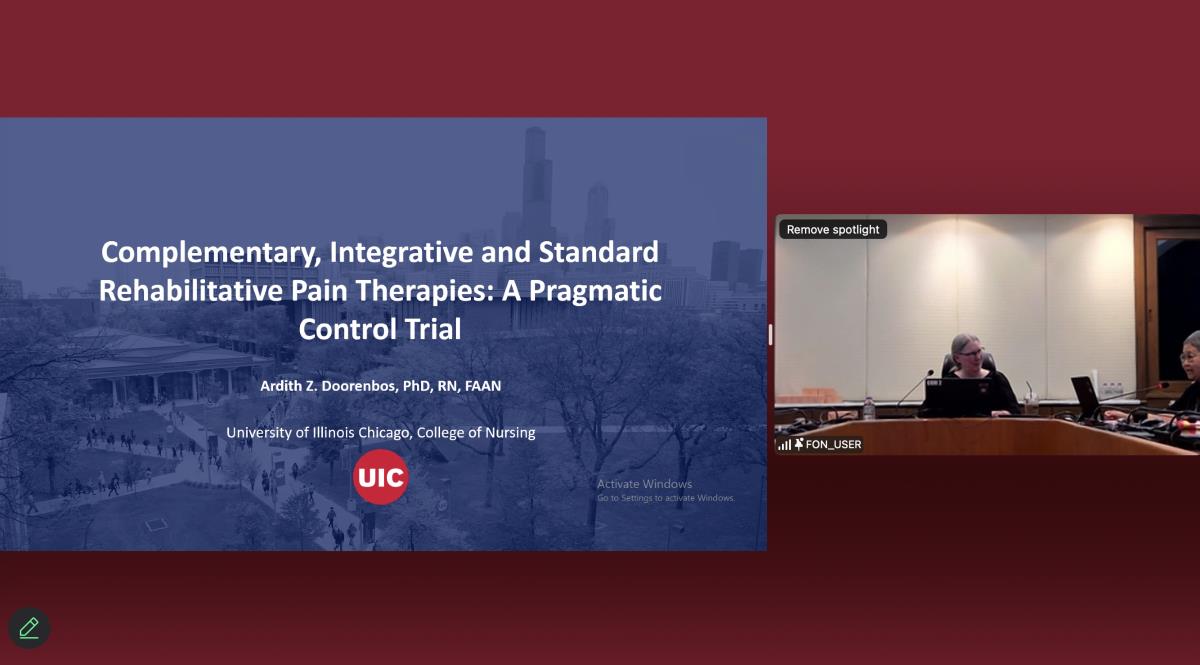 Complementary, Integrative and Standard Rehabilitative Pain Therapies: A Pragmatic Control Trial

Ardith Z. Doorenbos, PhD, RN, FAAN

University of Illinois Chicago, College of Nursing

UIC

Activate Windows
Go to Settings to activate Windows.

Remove spotlight

FON_USER